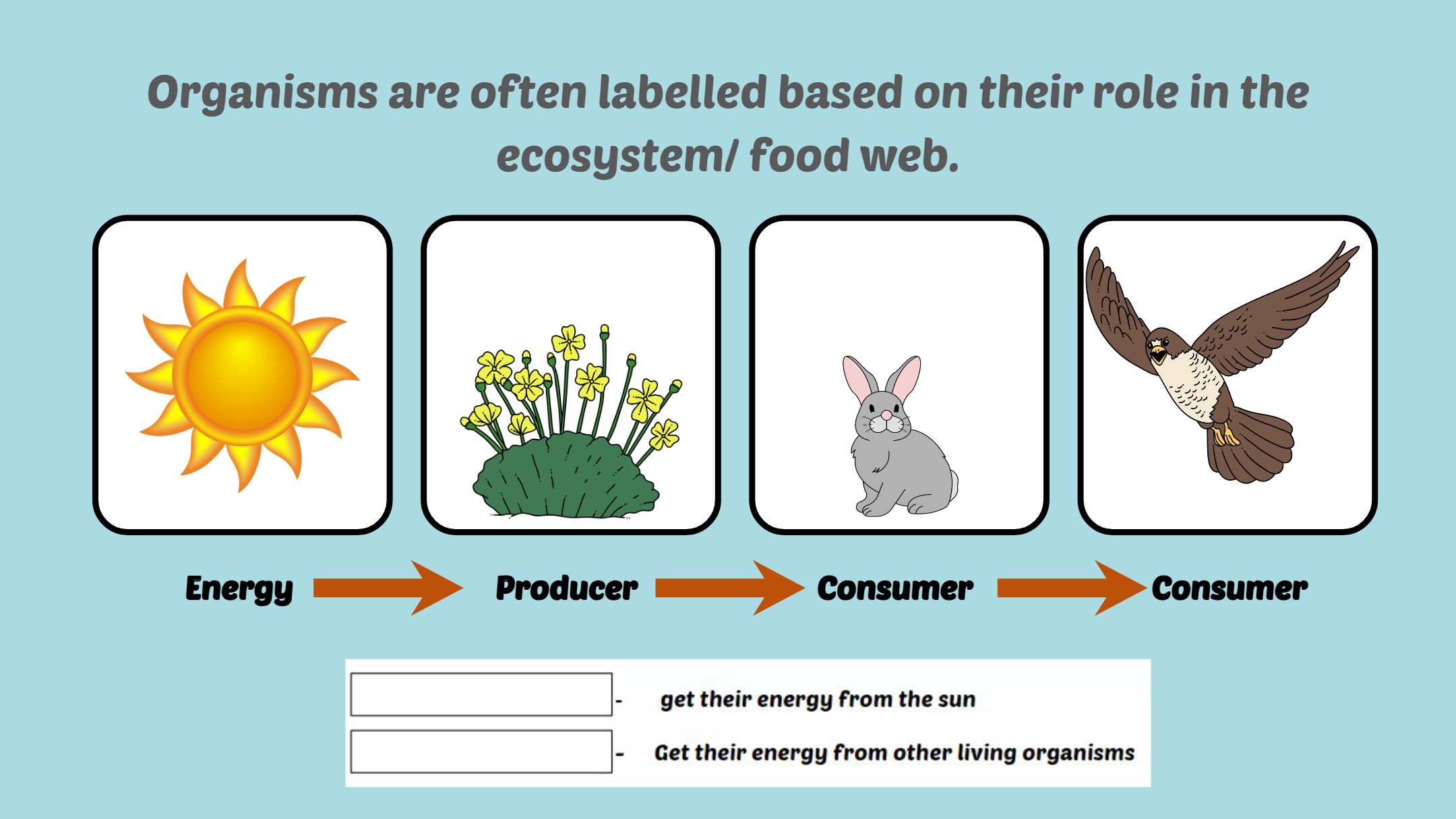 Organisms are often labelled based on their role in the ecosystem/ food web.

Energy Producer Consumer Consumer

- get their energy from the sun
- Get their energy from other living organisms